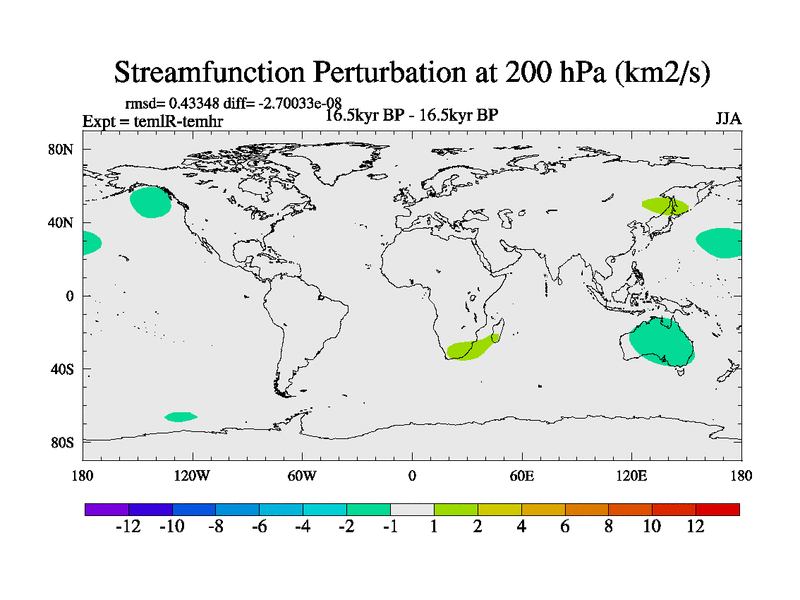 Streamfunction Perturbation at 200 hPa (km2/s)

rmsd= 0.43348 diff= -2.70033e-08
Expt = temlR-temhr
16.5kyr BP - 16.5kyr BP
JJA

80N
40N
0
40S
80S

180
120W
60W
0
60E
120E
180

-12
-10
-8
-6
-4
-2
-1
1
2
4
6
8
10
12